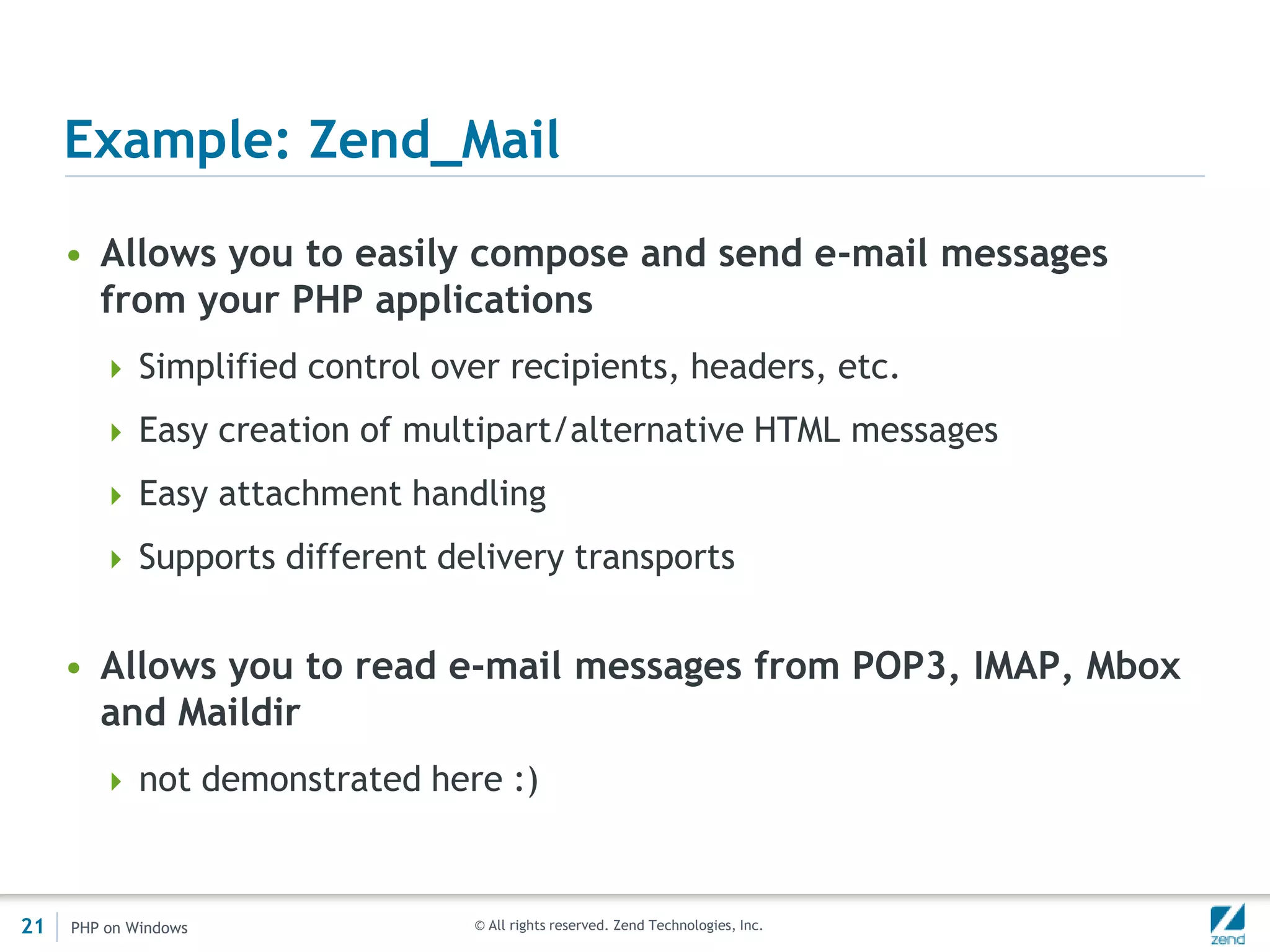 Example: Zend_Mail

• Allows you to easily compose and send e-mail messages from your PHP applications

‣ Simplified control over recipients, headers, etc.

‣ Easy creation of multipart/alternative HTML messages

‣ Easy attachment handling

‣ Supports different delivery transports

• Allows you to read e-mail messages from POP3, IMAP, Mbox and Maildir

‣ not demonstrated here :)

21 PHP on Windows © All rights reserved. Zend Technologies, Inc. zend